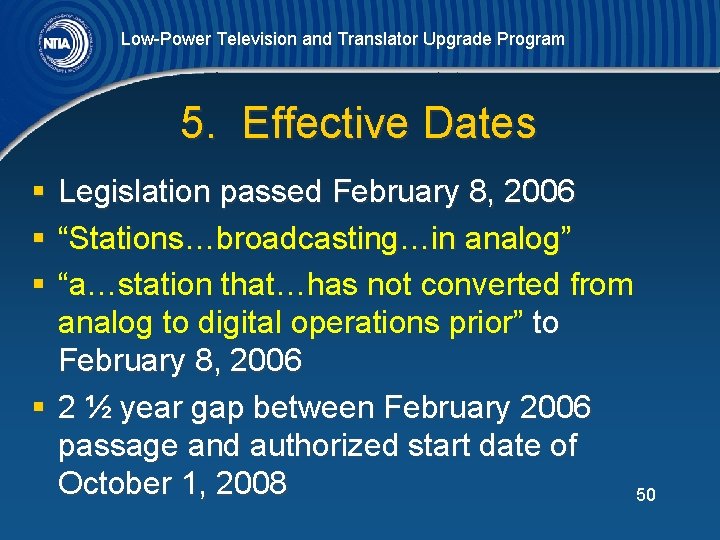 NTIA

Low-Power Television and Translator Upgrade Program

5. Effective Dates

▪ Legislation passed February 8, 2006

▪ “Stations…broadcasting…in analog”

▪ “a…station that…has not converted from analog to digital operations prior” to February 8, 2006

▪ 2 ½ year gap between February 2006 passage and authorized start date of October 1, 2008

50